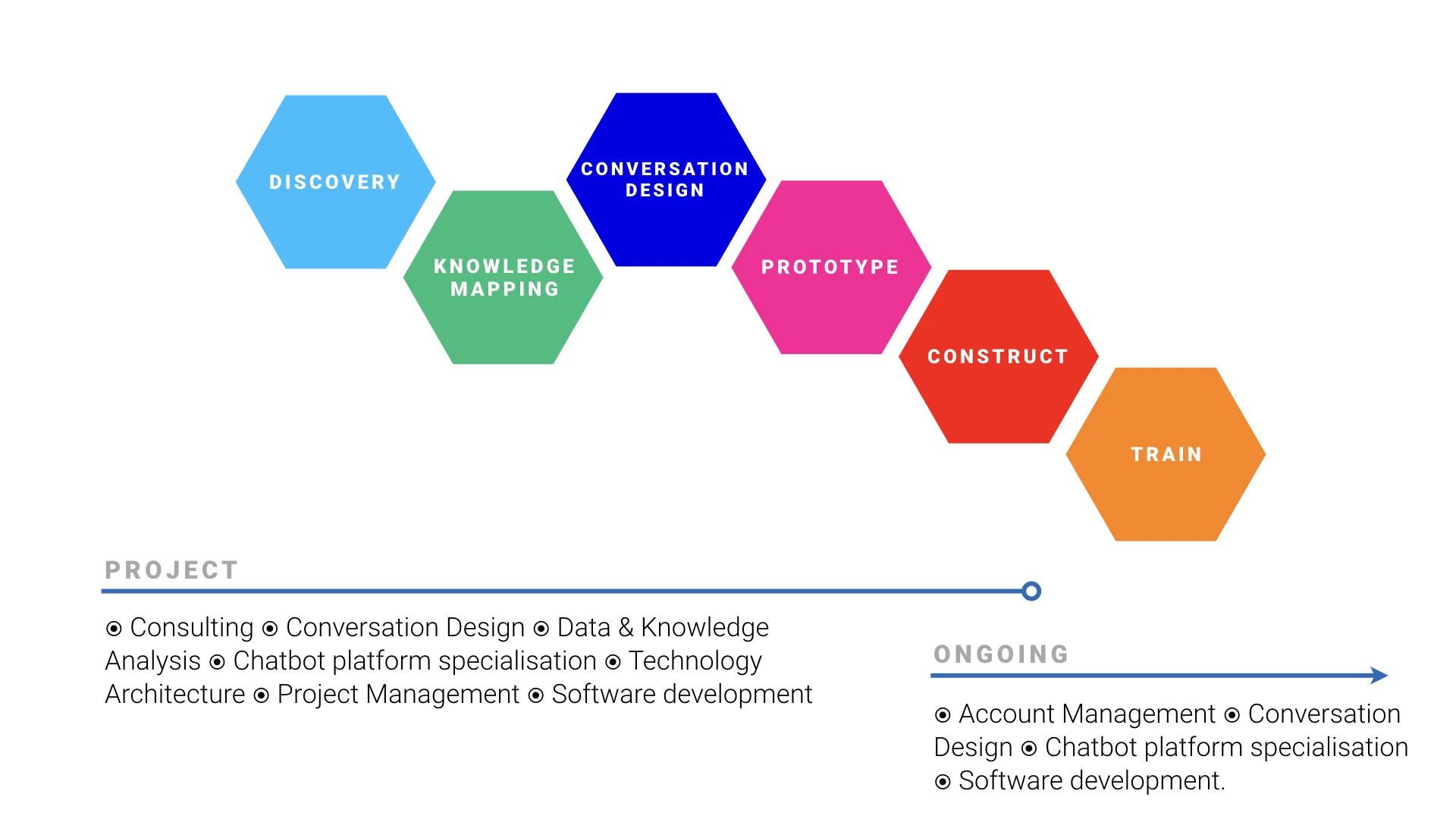 DISCOVERY

KNOWLEDGE MAPPING

CONVERSATION DESIGN

PROTOTYPE

CONSTRUCT

TRAIN

PROJECT

⦿ Consulting ⦿ Conversation Design ⦿ Data & Knowledge Analysis ⦿ Chatbot platform specialisation ⦿ Technology Architecture ⦿ Project Management ⦿ Software development

ONGOING

⦿ Account Management ⦿ Conversation Design ⦿ Chatbot platform specialisation ⦿ Software development.